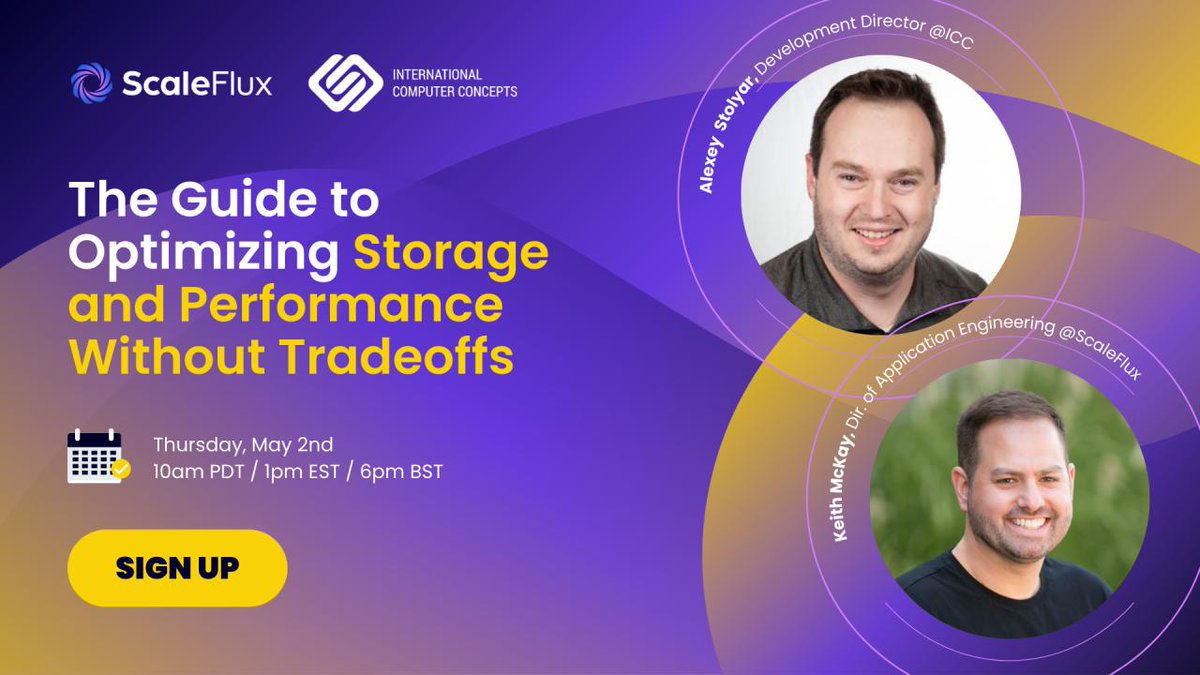 ScaleFlux
INTERNATIONAL COMPUTER CONCEPTS

The Guide to Optimizing Storage and Performance Without Tradeoffs

Thursday, May 2nd
10am PDT / 1pm EST / 6pm BST

SIGN UP

Alexey Stolyar, Development Director @ICC

Keith McKay, Dir. of Application Engineering @ScaleFlux